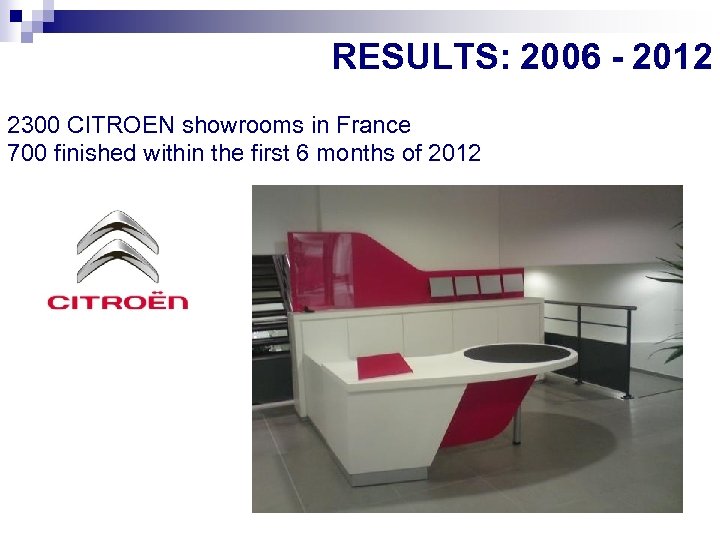 RESULTS: 2006 - 2012

2300 CITROEN showrooms in France
700 finished within the first 6 months of 2012

CITROËN